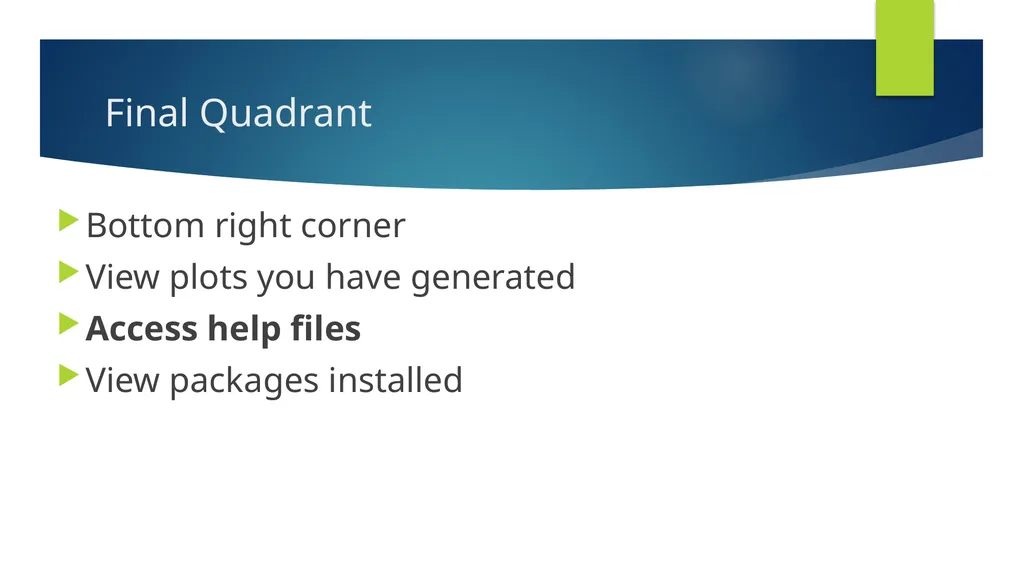 Final Quadrant

▶ Bottom right corner
▶ View plots you have generated
▶ Access help files
▶ View packages installed